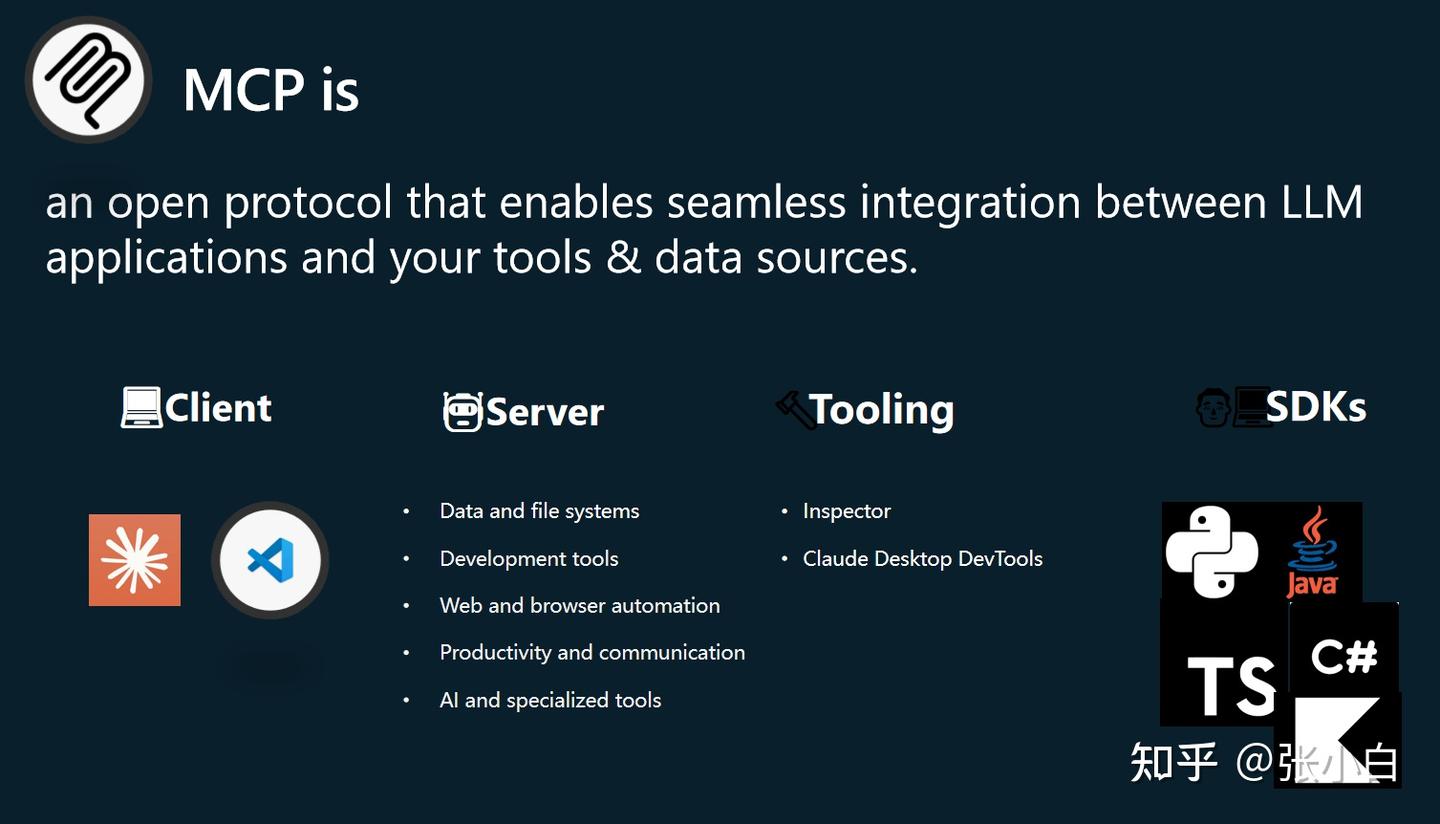 MCP is

an open protocol that enables seamless integration between LLM applications and your tools & data sources.

Client

Server

- Data and file systems
- Development tools
- Web and browser automation
- Productivity and communication
- AI and specialized tools

Tooling

- Inspector
- Claude Desktop DevTools

SDKs

Java

TS

C#

知乎 @张小白